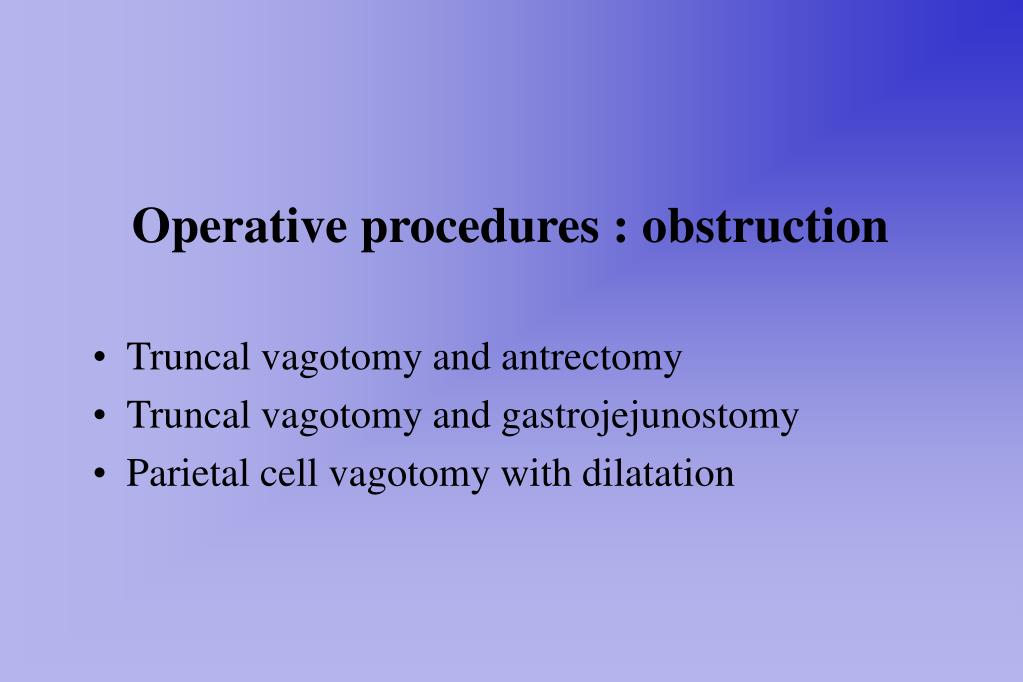 Operative procedures : obstruction

• Truncal vagotomy and antrectomy
• Truncal vagotomy and gastrojejunostomy
• Parietal cell vagotomy with dilatation